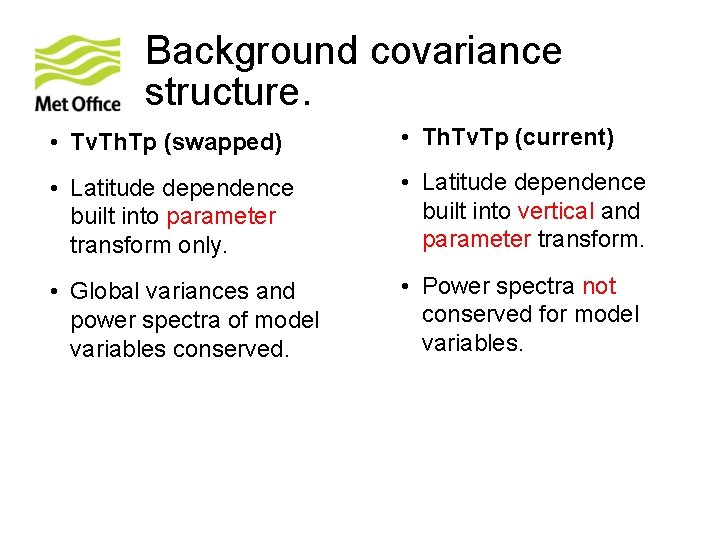 Met Office

Background covariance structure.

• TvThTp (swapped)

• Latitude dependence built into parameter transform only.

• Global variances and power spectra of model variables conserved.

• ThTvTp (current)

• Latitude dependence built into vertical and parameter transform.

• Power spectra not conserved for model variables.